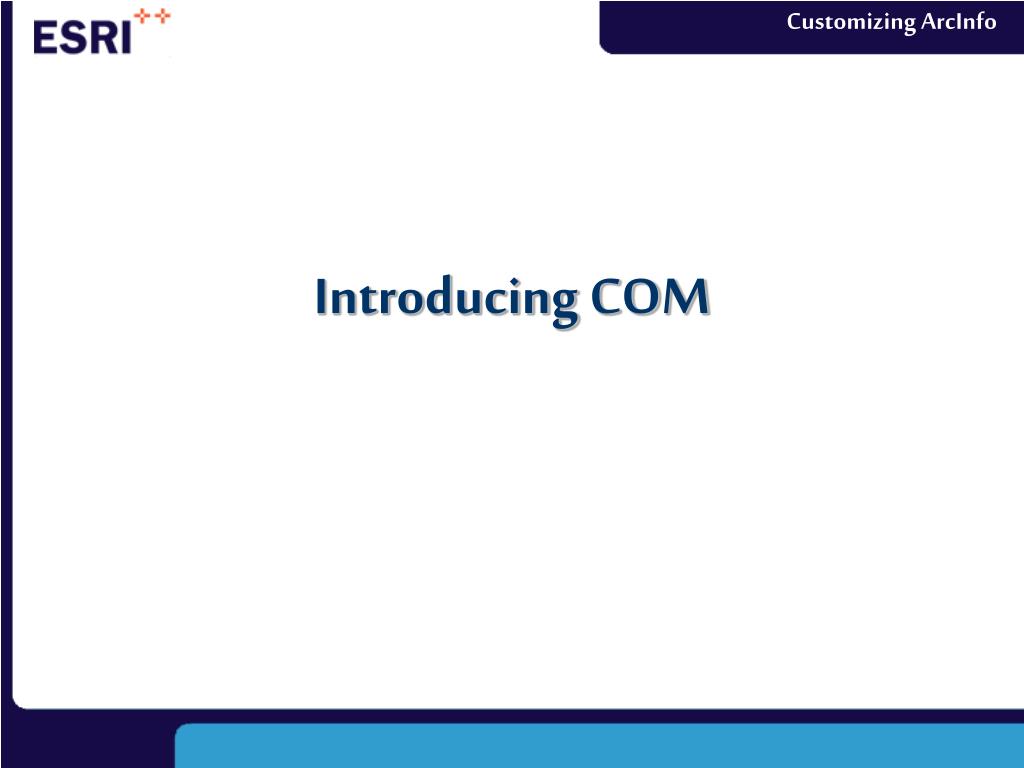 ESRI

Customizing ArcInfo

Introducing COM